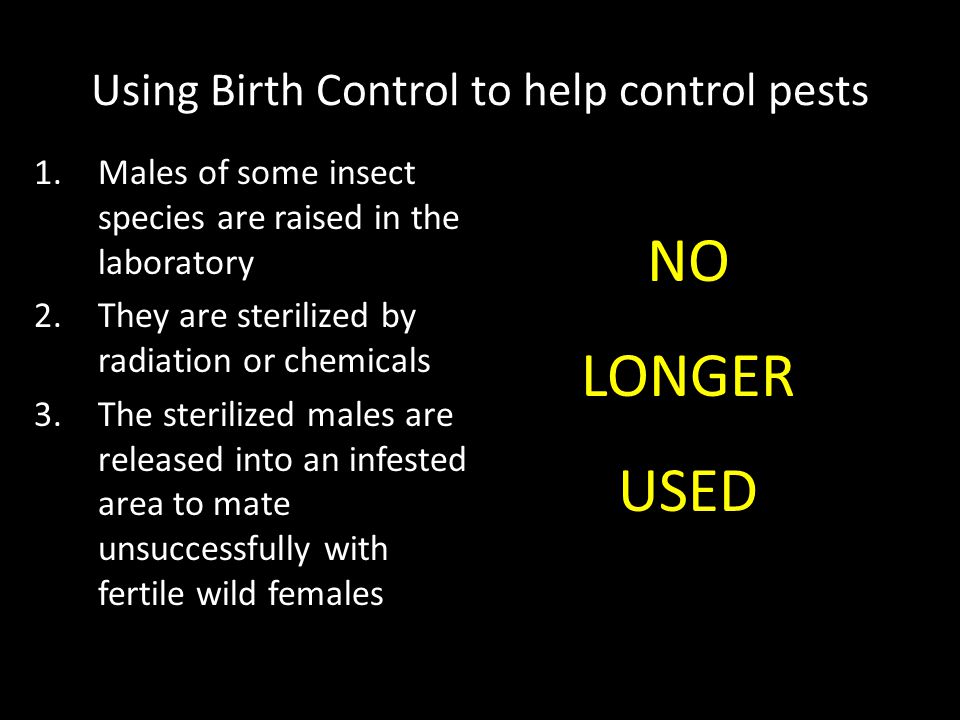 Using Birth Control to help control pests

1. Males of some insect species are raised in the laboratory
2. They are sterilized by radiation or chemicals
3. The sterilized males are released into an infested area to mate unsuccessfully with fertile wild females

NO

LONGER

USED